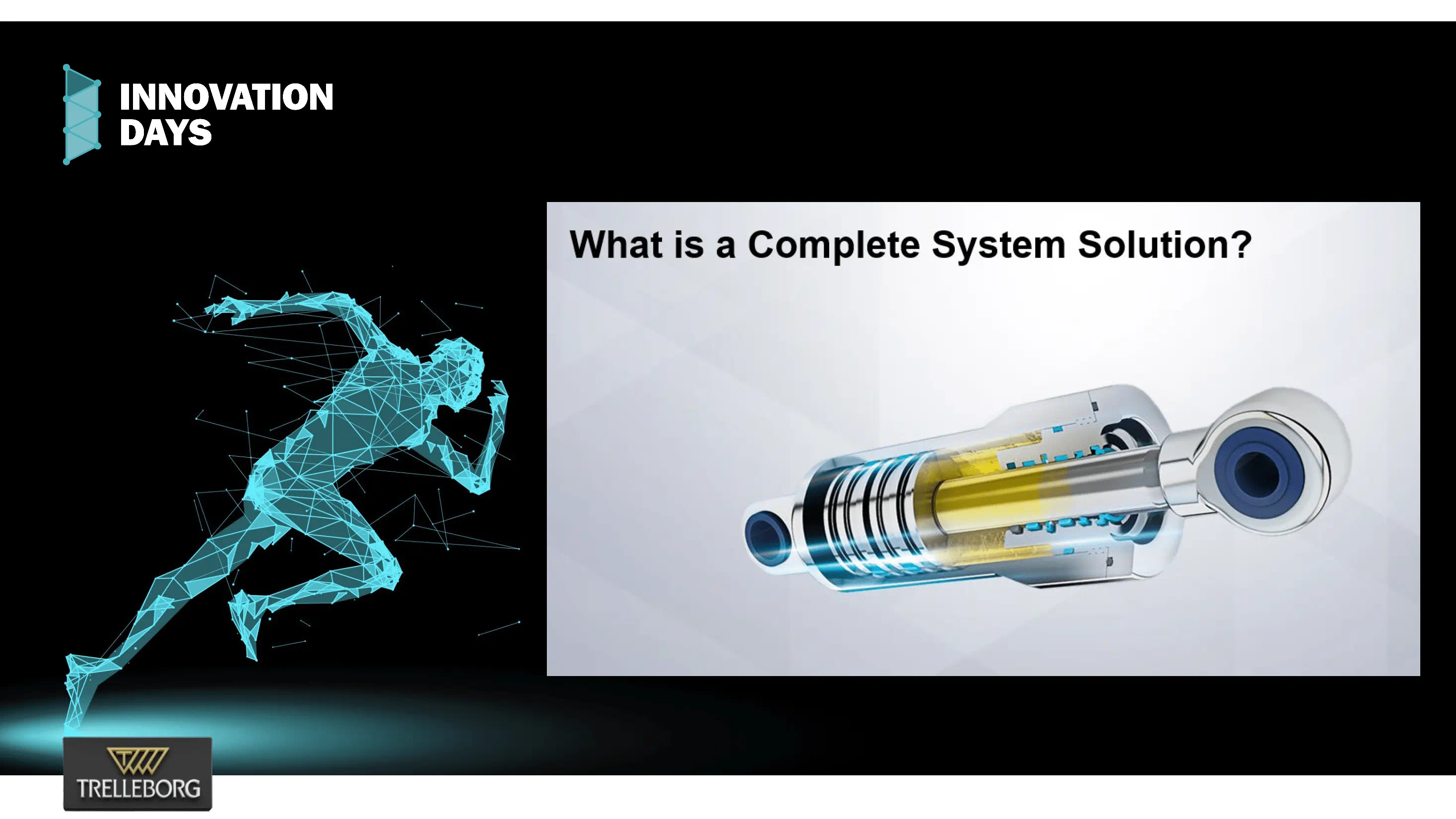 INNOVATION DAYS

What is a Complete System Solution?

TRELLEBORG